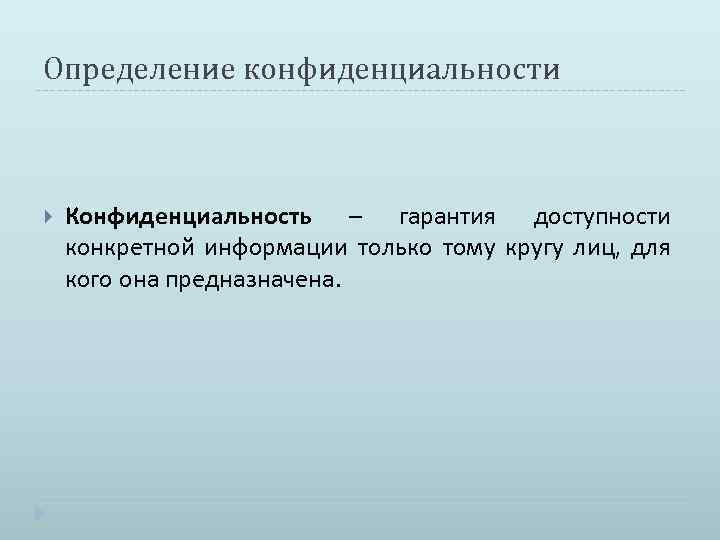 Определение конфиденциальности

Конфиденциальность – гарантия доступности конкретной информации только тому кругу лиц, для кого она предназначена.